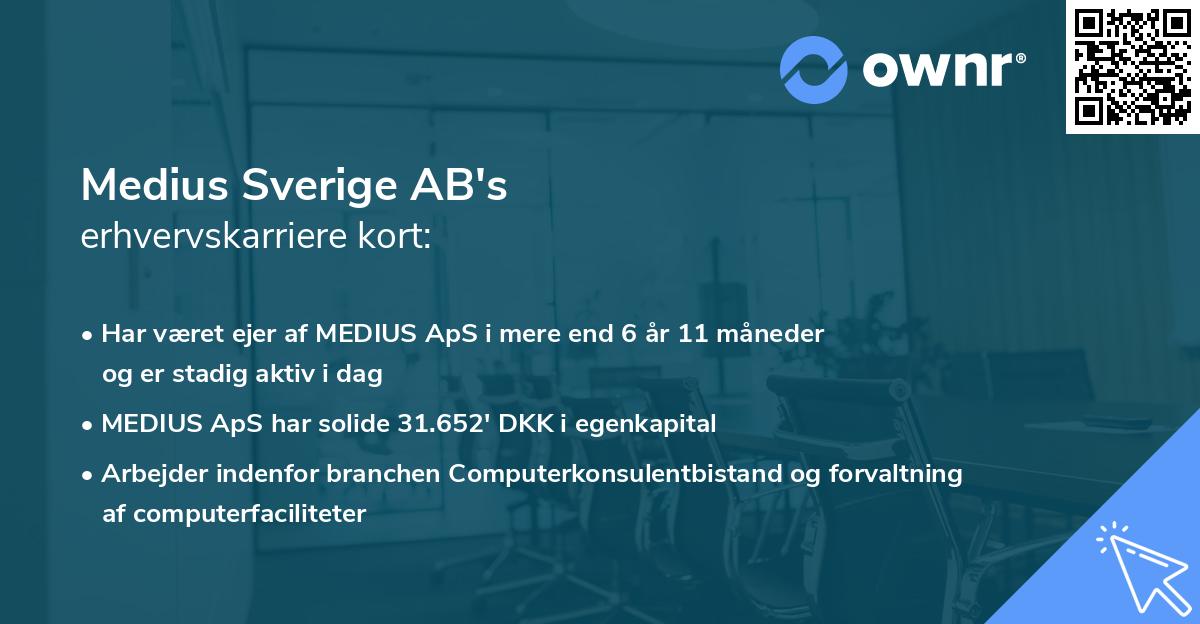 ownr®

Medius Sverige AB's
erhvervskarriere kort:

• Har været ejer af MEDIUS ApS i mere end 6 år 11 måneder og er stadig aktiv i dag

• MEDIUS ApS har solide 31.652' DKK i egenkapital

• Arbejder indenfor branchen Computerkonsulentbistand og forvaltning af computerfaciliteter